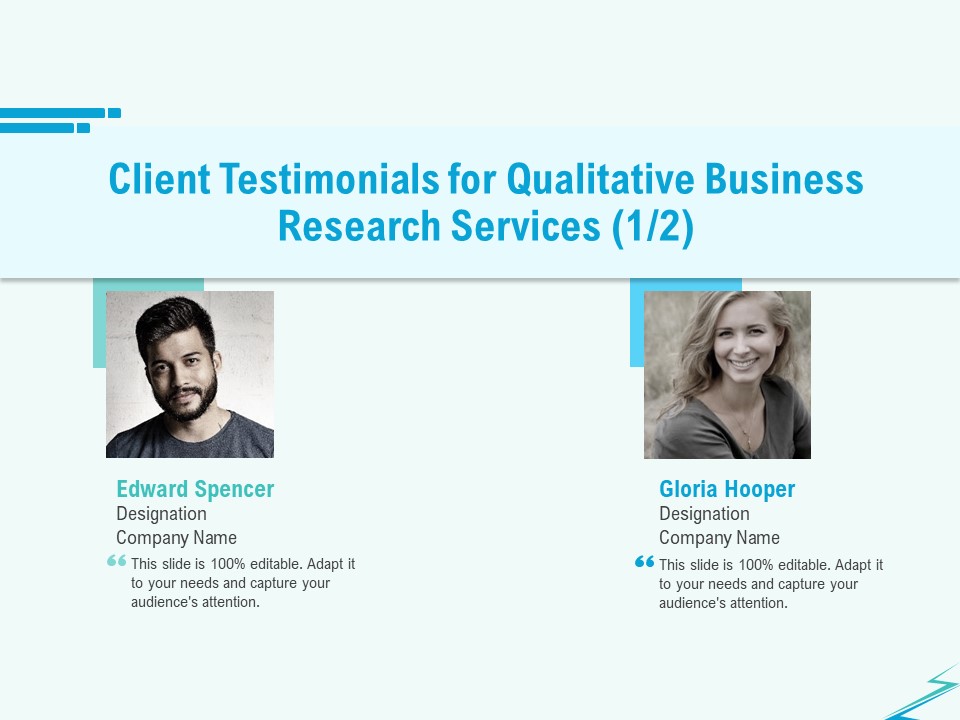 Client Testimonials for Qualitative Business Research Services (1/2)

Edward Spencer
Designation
Company Name

“ This slide is 100% editable. Adapt it to your needs and capture your audience's attention.

Gloria Hooper
Designation
Company Name

“ This slide is 100% editable. Adapt it to your needs and capture your audience's attention.